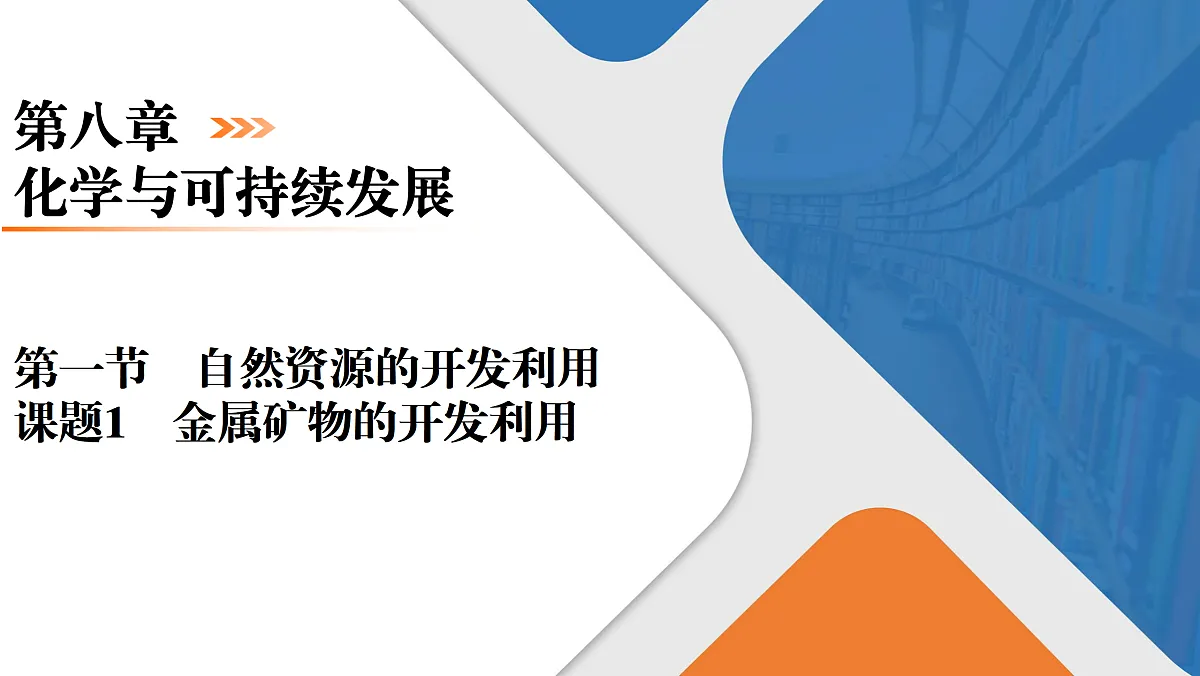 第八章
化学与可持续发展

第一节　自然资源的开发利用
课题1　金属矿物的开发利用